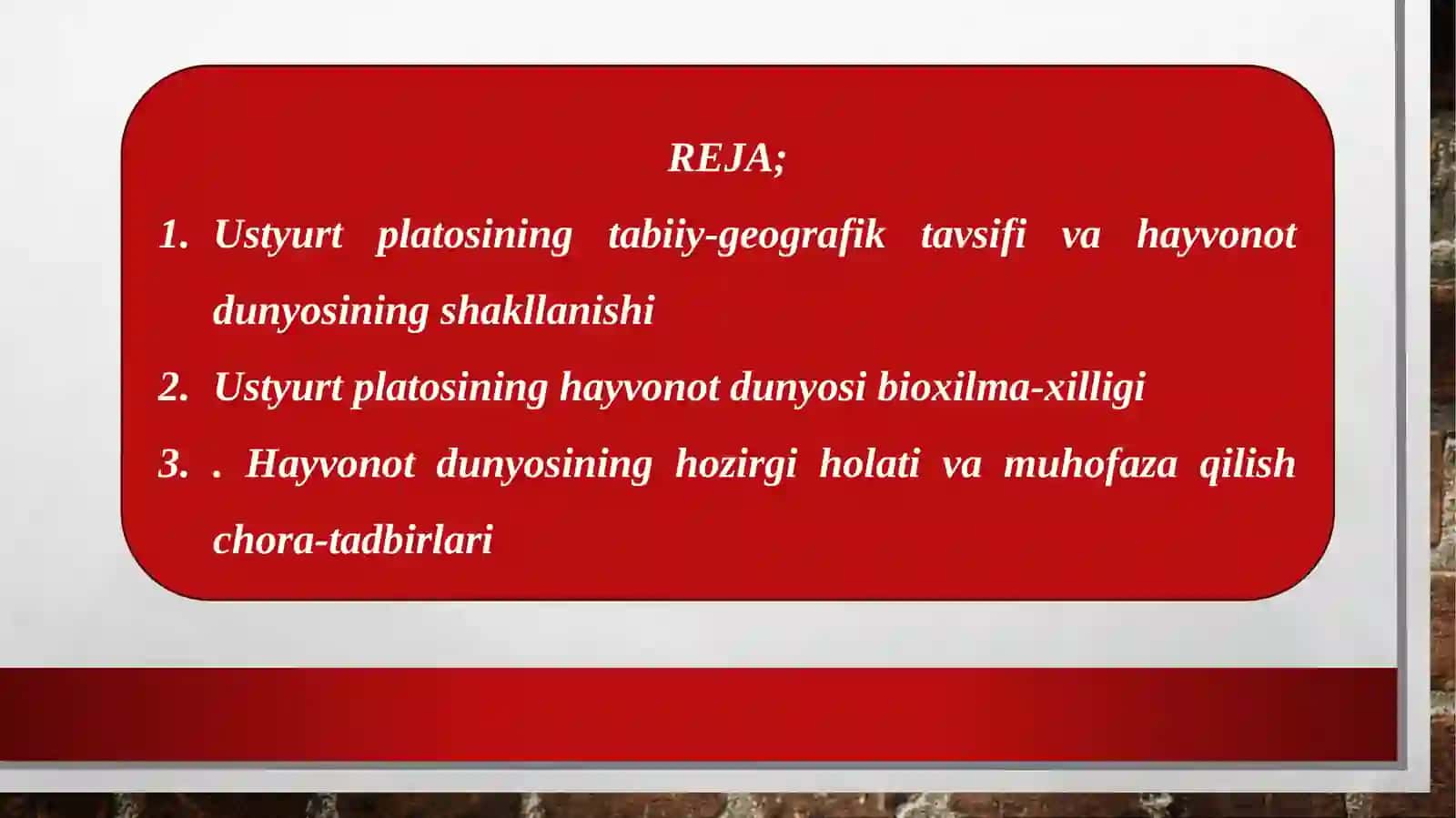 REJA;

1. Ustyurt platosining tabiiy-geografik tavsifi va hayvonot dunyosining shakllanishi
2. Ustyurt platosining hayvonot dunyosi bioxilma-xilligi
3. . Hayvonot dunyosining hozirgi holati va muhofaza qilish chora-tadbirlari